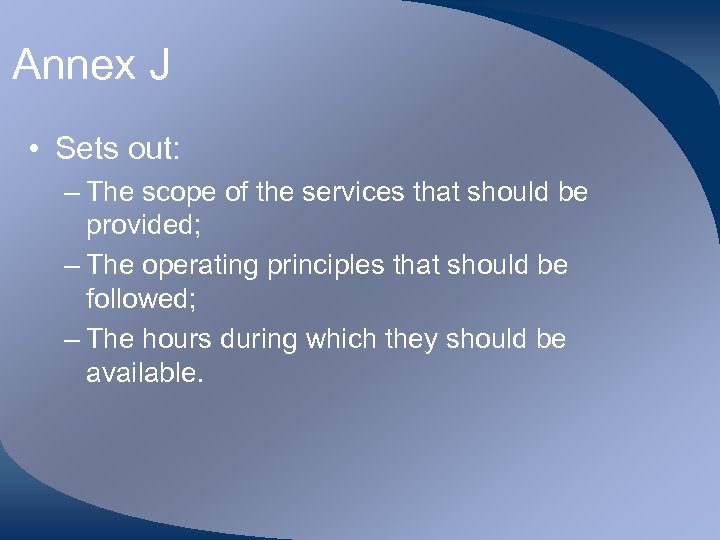 Annex J

• Sets out:

– The scope of the services that should be provided;

– The operating principles that should be followed;

– The hours during which they should be available.